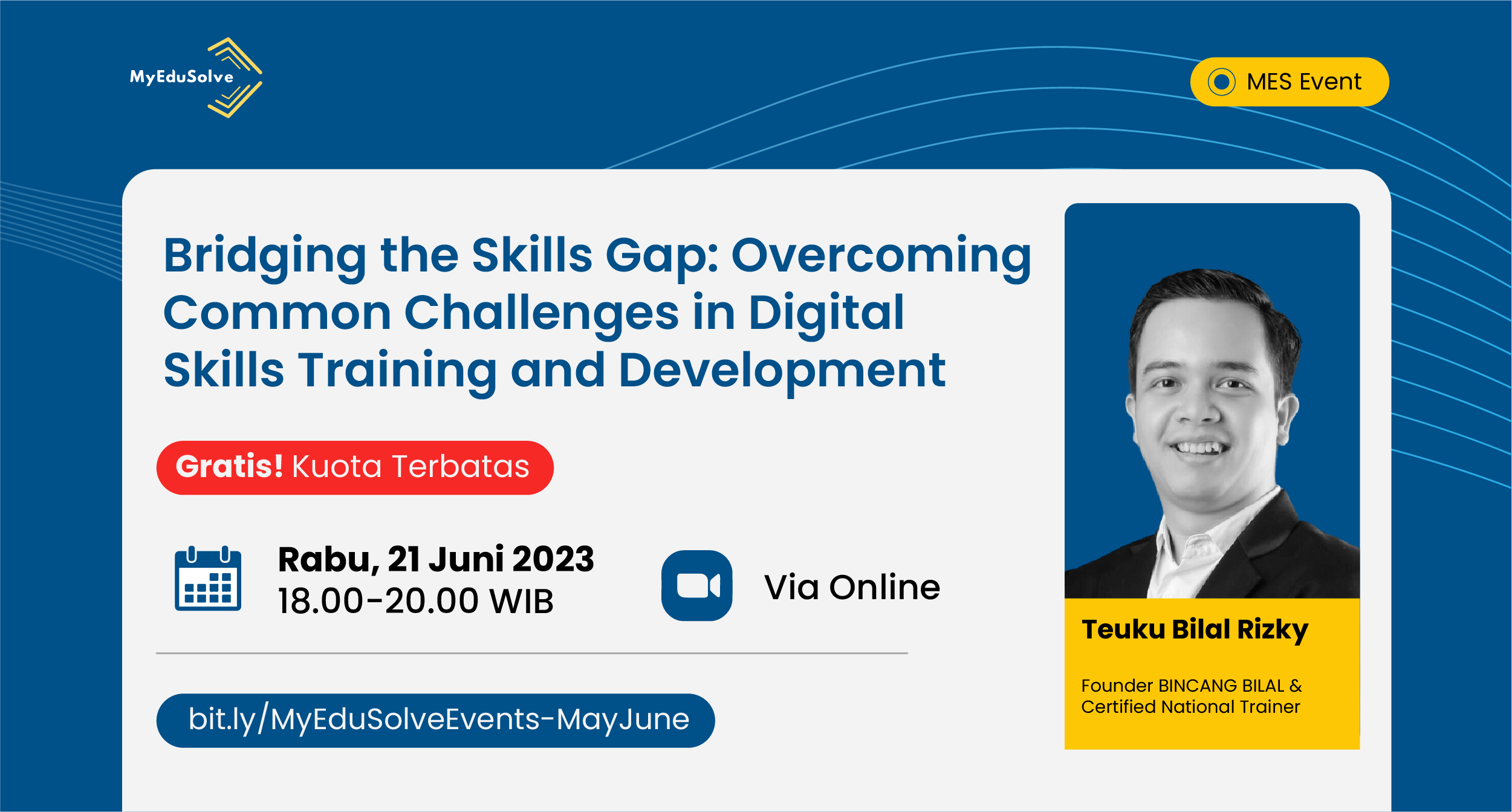 MyEduSolve

MES Event

Bridging the Skills Gap: Overcoming Common Challenges in Digital Skills Training and Development

Gratis! Kuota Terbatas

Rabu, 21 Juni 2023
18.00-20.00 WIB

Via Online

bit.ly/MyEduSolveEvents-MayJune

Teuku Bilal Rizky

Founder BINCANG BILAL & Certified National Trainer